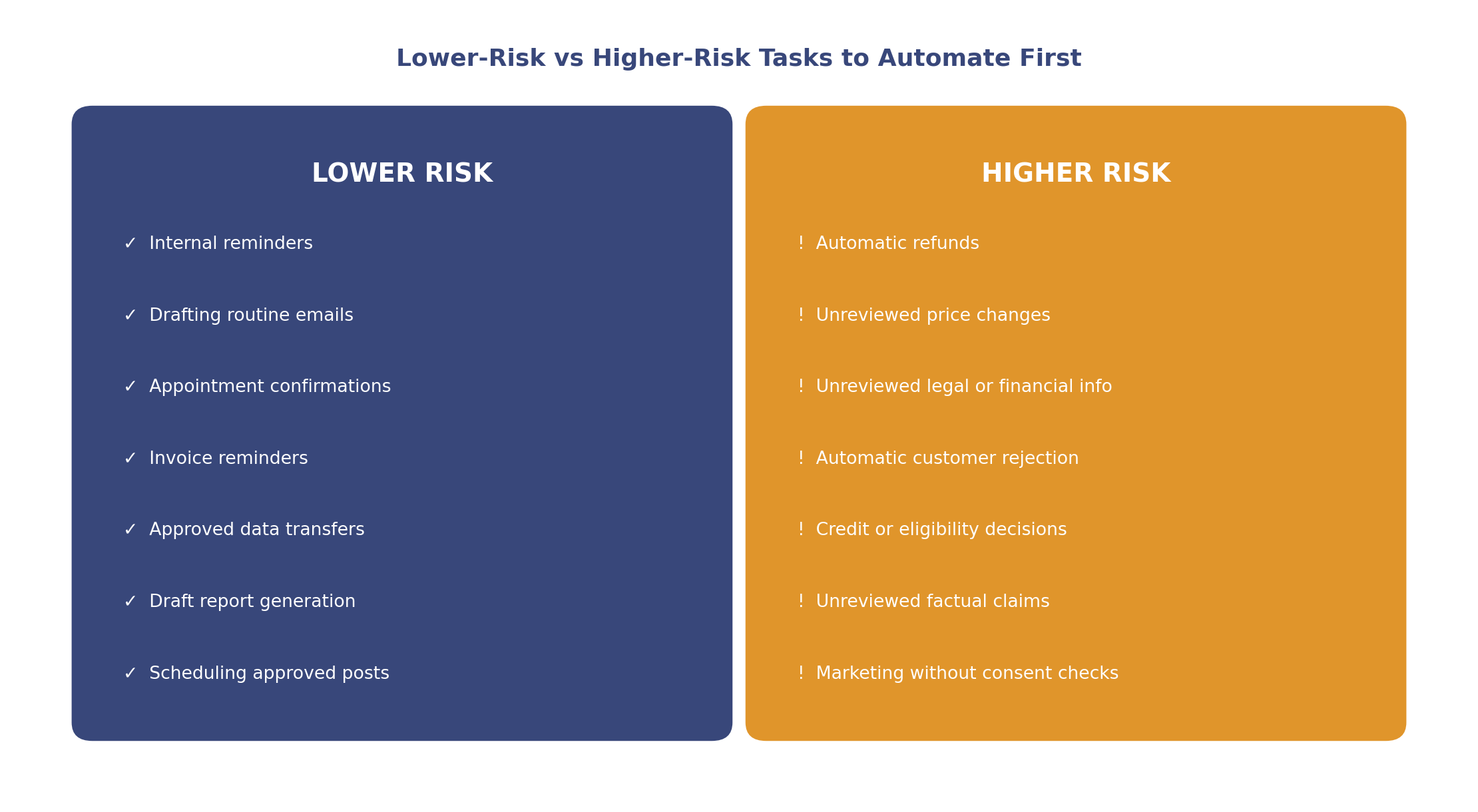 Lower-Risk vs Higher-Risk Tasks to Automate First

LOWER RISK

✓ Internal reminders

✓ Drafting routine emails

✓ Appointment confirmations

✓ Invoice reminders

✓ Approved data transfers

✓ Draft report generation

✓ Scheduling approved posts

HIGHER RISK

! Automatic refunds

! Unreviewed price changes

! Unreviewed legal or financial info

! Automatic customer rejection

! Credit or eligibility decisions

! Unreviewed factual claims

! Marketing without consent checks